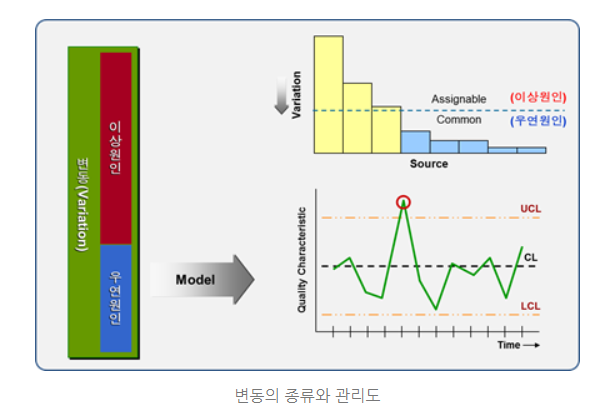 변동(Variation)

이상원인

우연원인

Model

Variation

Assignable (이상원인)

Common (우연원인)

Source

Quality Characteristic

UCL

CL

LCL

Time

변동의 종류와 관리도